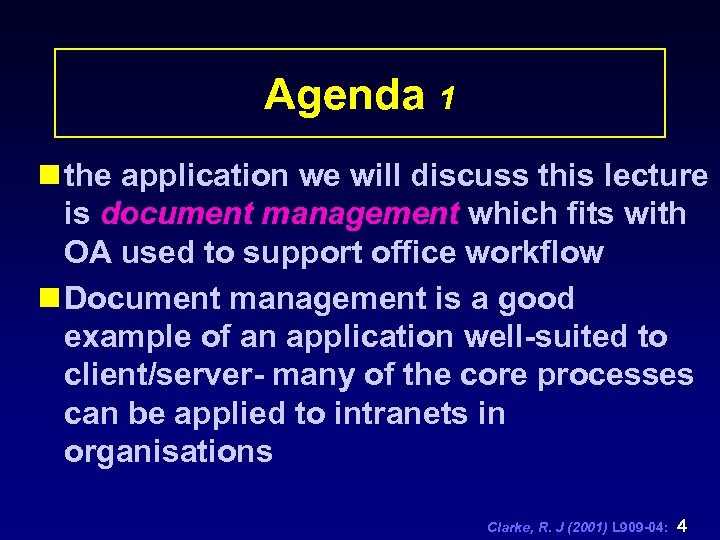 Agenda 1

the application we will discuss this lecture is document management which fits with OA used to support office workflow

Document management is a good example of an application well-suited to client/server- many of the core processes can be applied to intranets in organisations

Clarke, R. J (2001) L909-04: 4